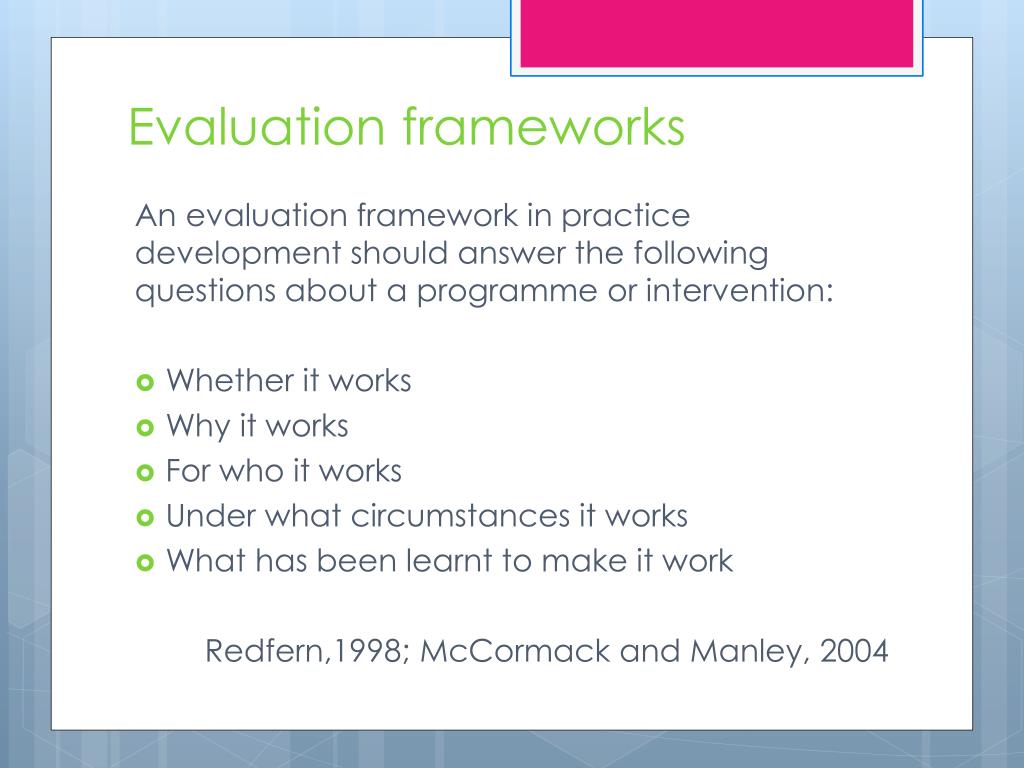 Evaluation frameworks

An evaluation framework in practice development should answer the following questions about a programme or intervention:

- Whether it works
- Why it works
- For who it works
- Under what circumstances it works
- What has been learnt to make it work

Redfern,1998; McCormack and Manley, 2004